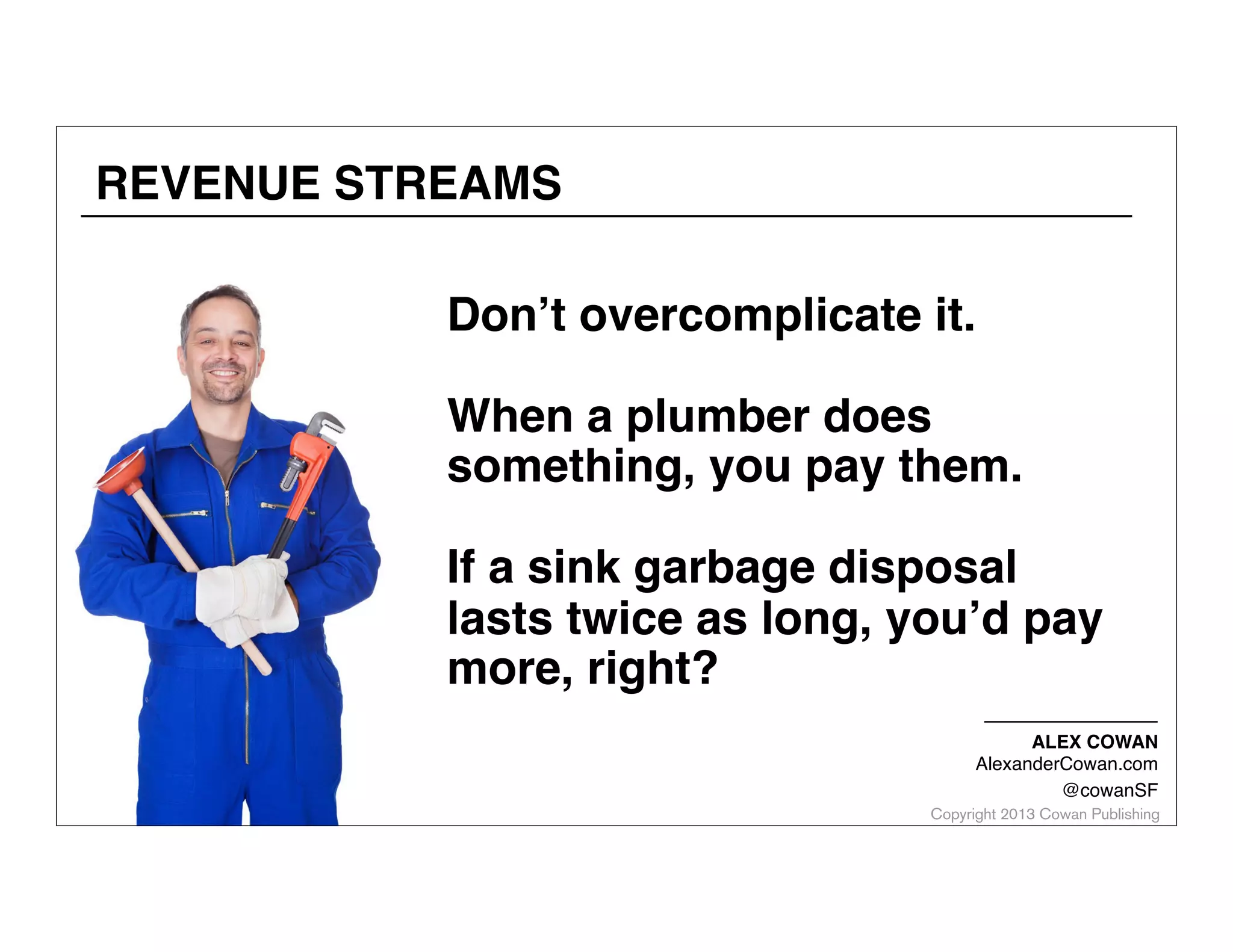 REVENUE STREAMS

Don’t overcomplicate it.

When a plumber does something, you pay them.

If a sink garbage disposal lasts twice as long, you’d pay more, right?

ALEX COWAN
AlexanderCowan.com
@cowanSF
Copyright 2013 Cowan Publishing